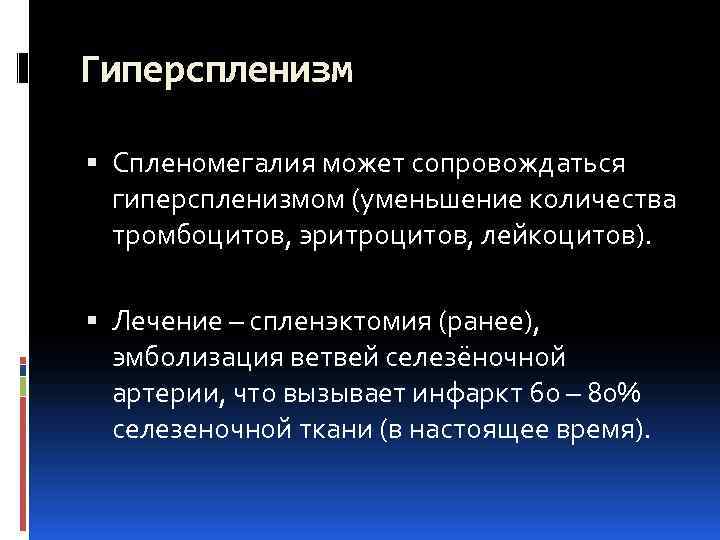 Гиперспленизм

▪ Спленомегалия может сопровождаться гиперспленизмом (уменьшение количества тромбоцитов, эритроцитов, лейкоцитов).

▪ Лечение – спленэктомия (ранее), эмболизация ветвей селезёночной артерии, что вызывает инфаркт 60 – 80% селезеночной ткани (в настоящее время).